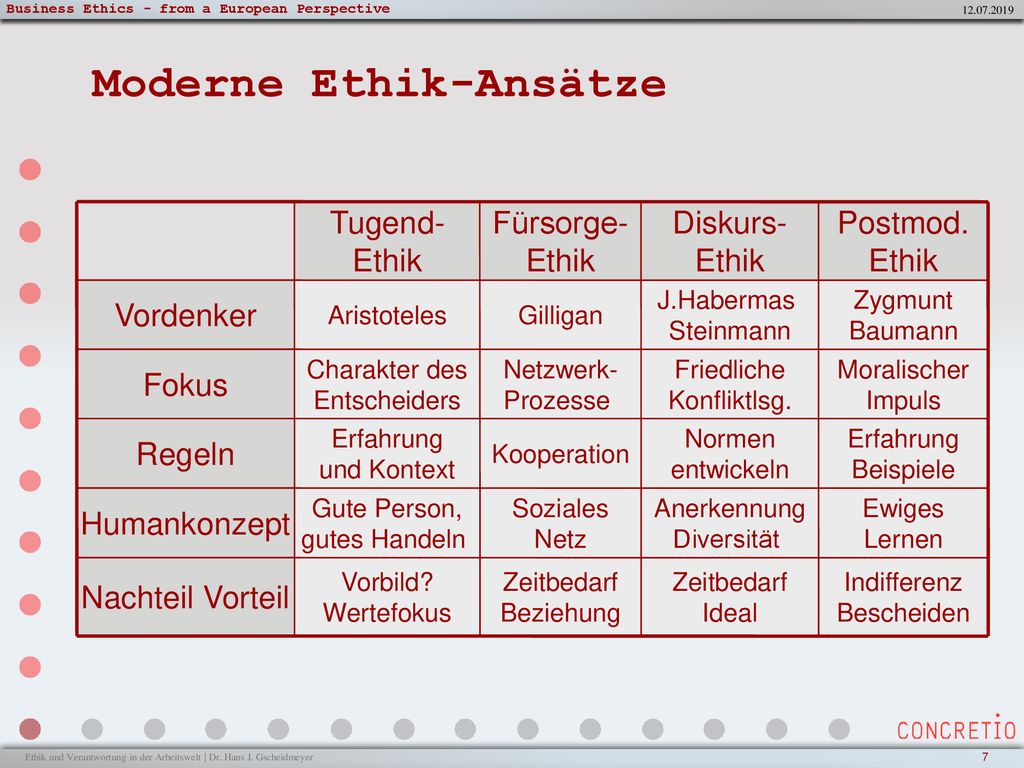 Business Ethics - from a European Perspective

12.07.2019

Moderne Ethik-Ansätze

| | Tugend-Ethik | Fürsorge-Ethik | Diskurs-Ethik | Postmod. Ethik |
|---|---|---|---|---|
| Vordenker | Aristoteles | Gilligan | J.Habermas Steinmann | Zygmunt Baumann |
| Fokus | Charakter des Entscheiders | Netzwerk-Prozesse | Friedliche Konfliktlsg. | Moralischer Impuls |
| Regeln | Erfahrung und Kontext | Kooperation | Normen entwickeln | Erfahrung Beispiele |
| Humankonzept | Gute Person, gutes Handeln | Soziales Netz | Anerkennung Diversität | Ewiges Lernen |
| Nachteil Vorteil | Vorbild? Wertefokus | Zeitbedarf Beziehung | Zeitbedarf Ideal | Indifferenz Bescheiden |

CONCRETIO

Ethik und Verantwortung in der Arbeitswelt | Dr. Hans J. Gscheidmeyer

7